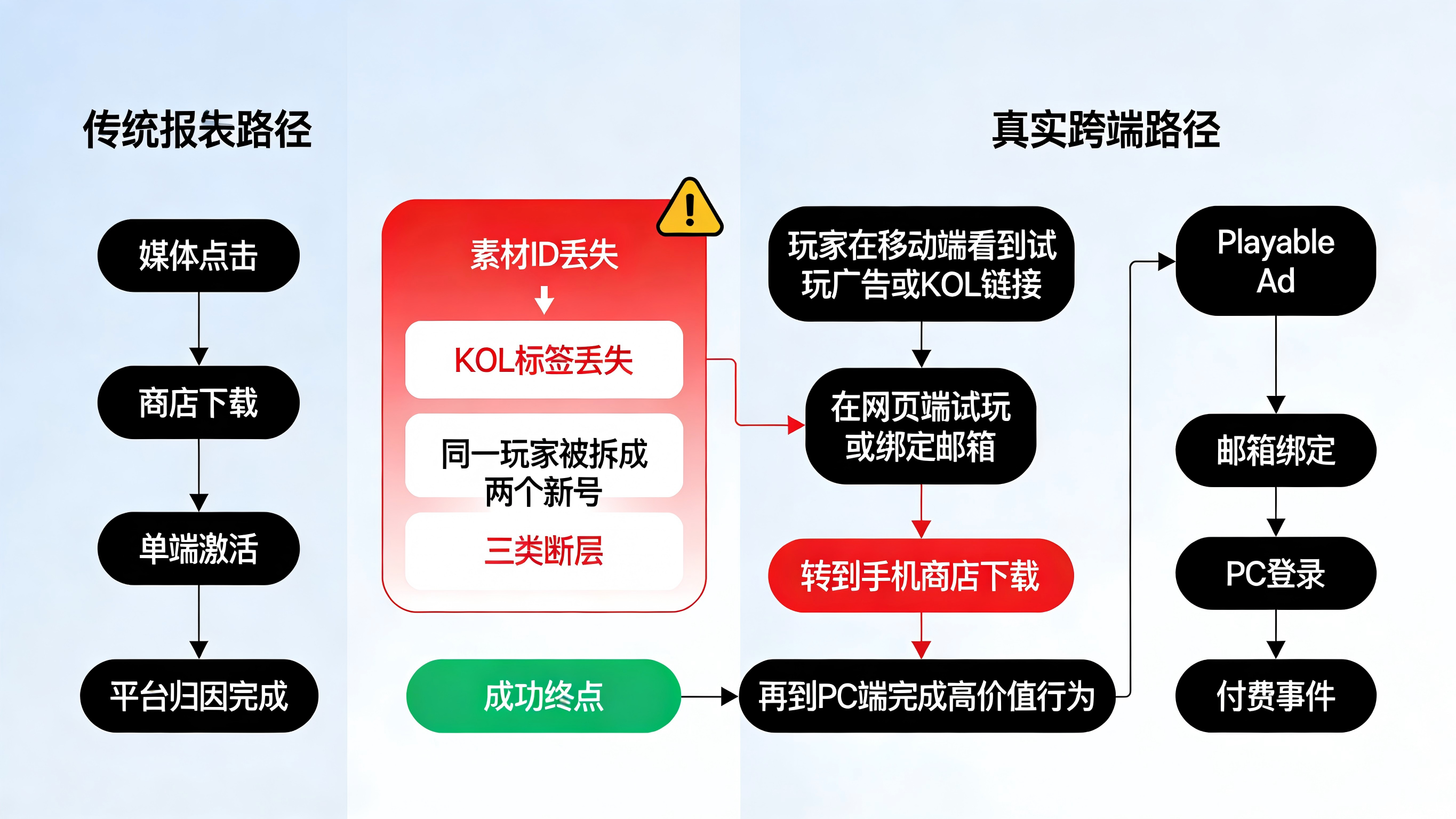 传统报表路径

媒体点击

商店下载

单端激活

平台归因完成

素材ID丢失

KOL标签丢失

同一玩家被拆成两个新号

三类断层

成功终点

真实跨端路径

玩家在移动端看到试玩广告或KOL链接

在网页端试玩或绑定邮箱

转到手机商店下载

再到PC端完成高价值行为

Playable Ad

邮箱绑定

PC登录

付费事件